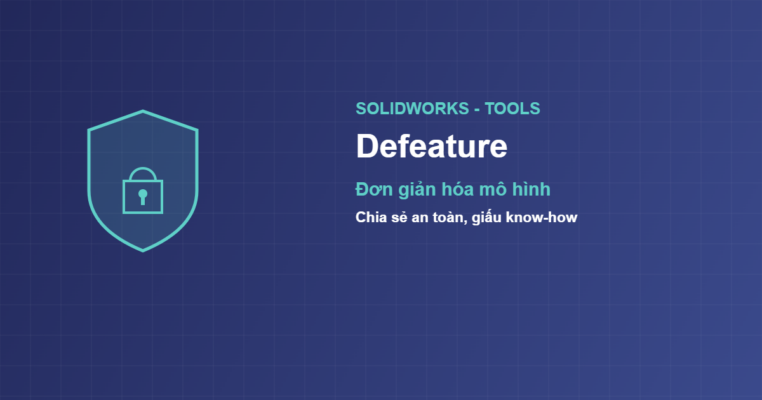 SOLIDWORKS - TOOLS

Defeature

Đơn giản hóa mô hình

Chia sẻ an toàn, giấu know-how